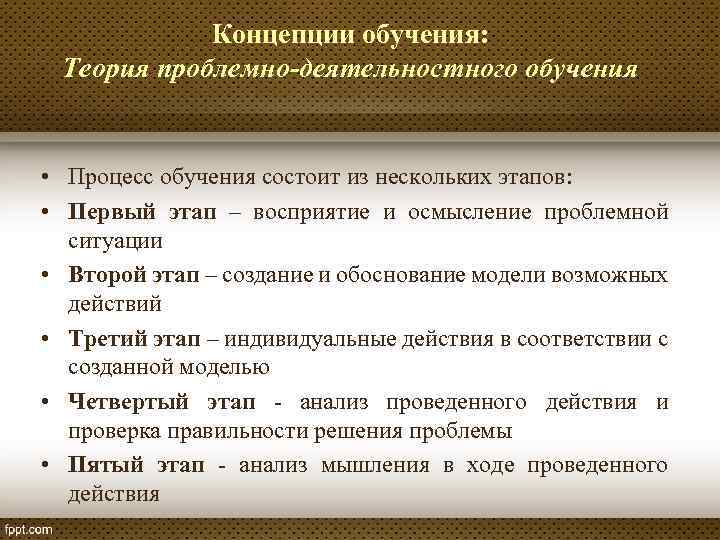 Концепции обучения:
Теория проблемно-деятельностного обучения

• Процесс обучения состоит из нескольких этапов:
• Первый этап – восприятие и осмысление проблемной ситуации
• Второй этап – создание и обоснование модели возможных действий
• Третий этап – индивидуальные действия в соответствии с созданной моделью
• Четвертый этап - анализ проведенного действия и проверка правильности решения проблемы
• Пятый этап - анализ мышления в ходе проведенного действия

fppt.com